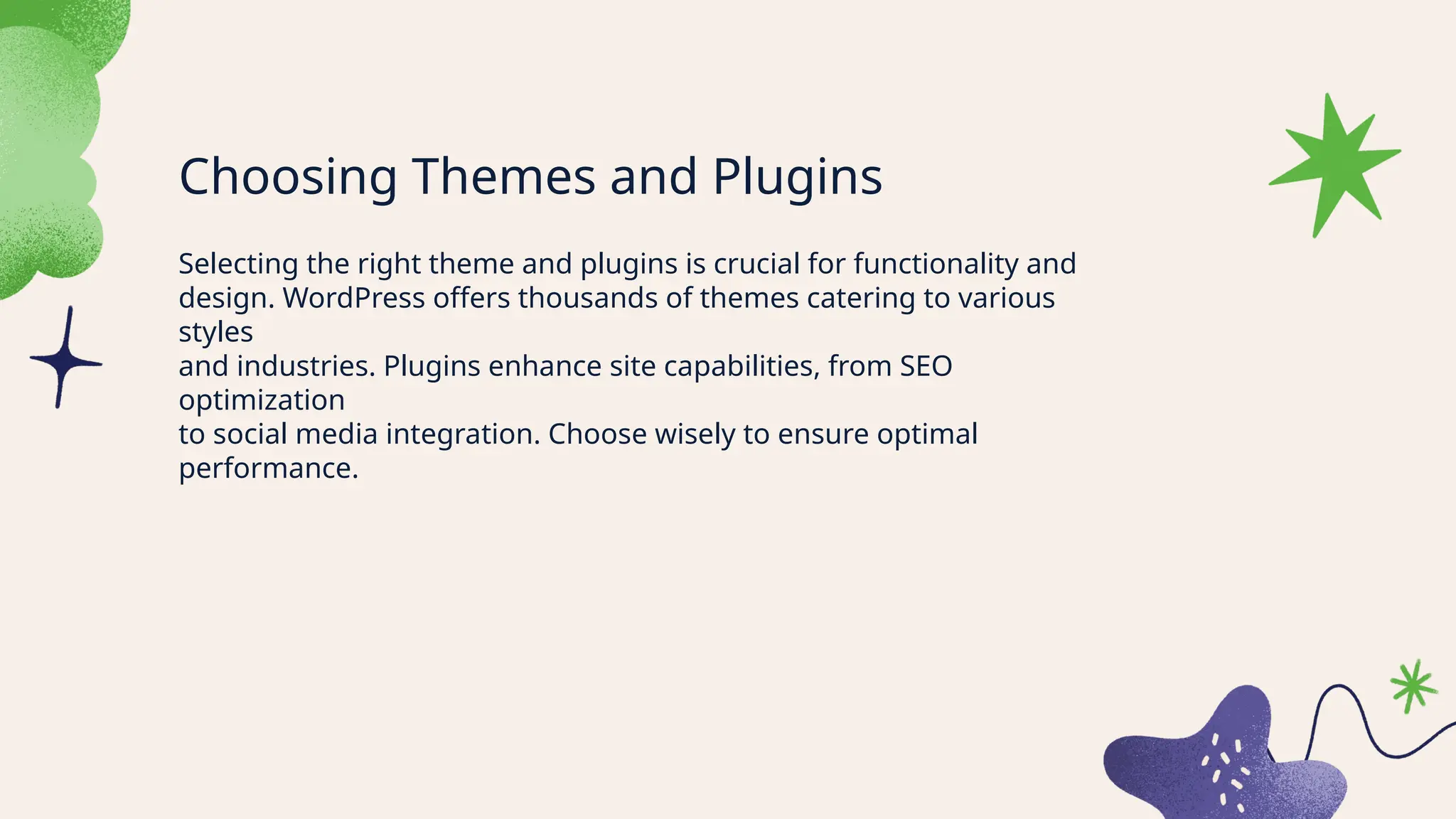 Choosing Themes and Plugins

Selecting the right theme and plugins is crucial for functionality and design. WordPress offers thousands of themes catering to various styles
and industries. Plugins enhance site capabilities, from SEO optimization
to social media integration. Choose wisely to ensure optimal performance.